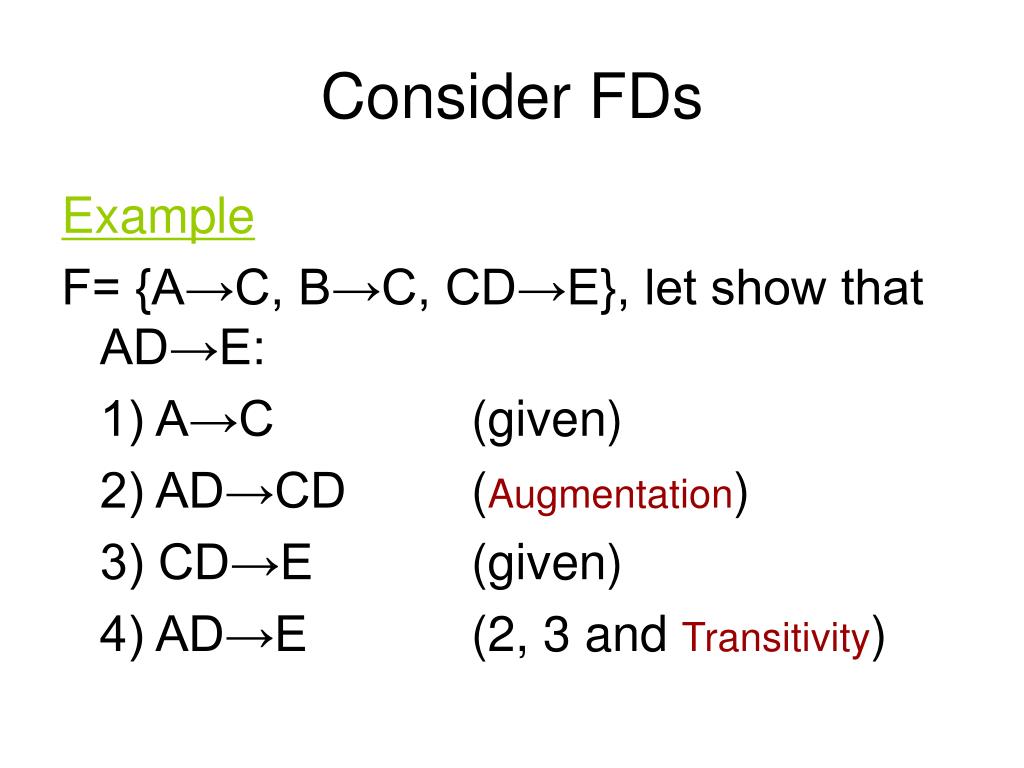 Consider FDs

Example

F= {A→C, B→C, CD→E}, let show that AD→E:

1) A→C (given)

2) AD→CD (Augmentation)

3) CD→E (given)

4) AD→E (2, 3 and Transitivity)